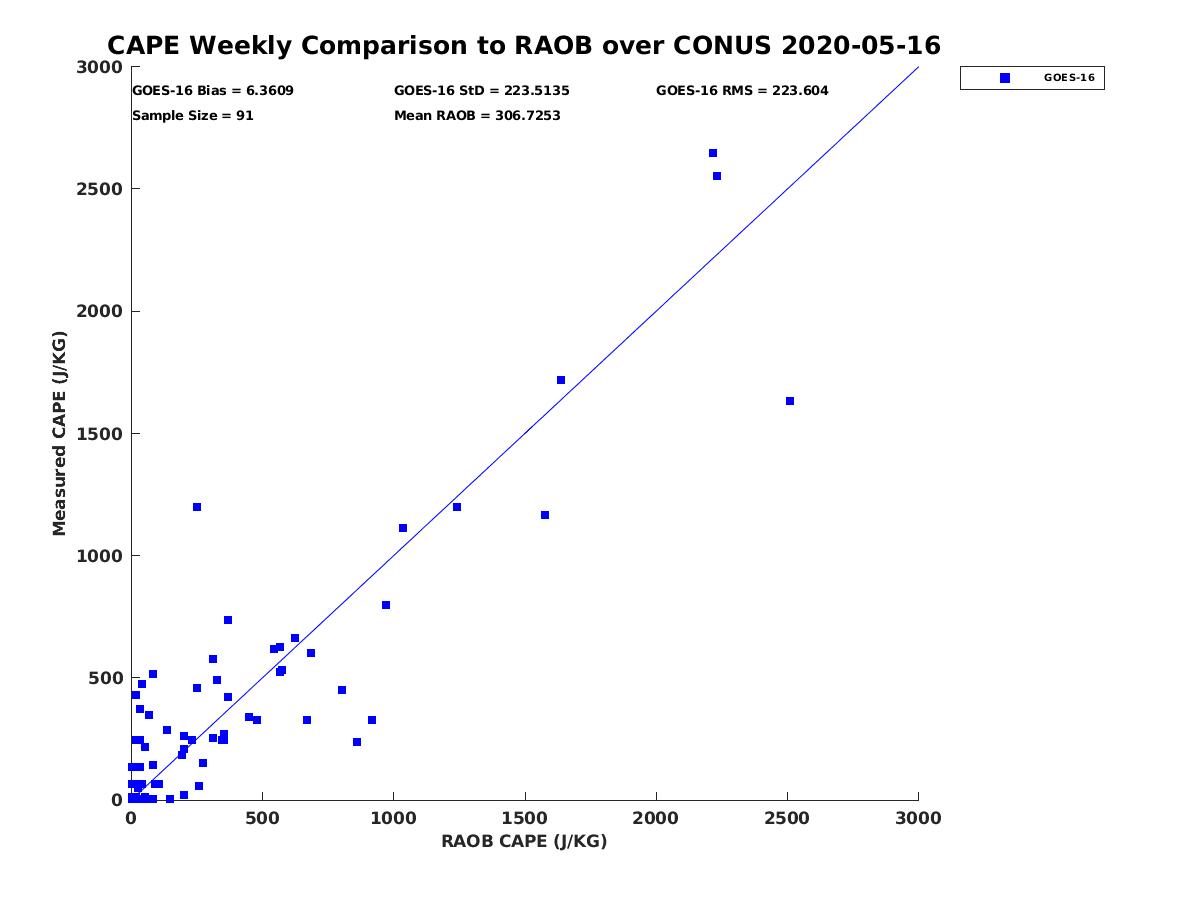 CAPE Weekly Comparison to RAOB over CONUS 2020-05-16

GOES-16 Bias = 6.3609
GOES-16 StD = 223.5135
GOES-16 RMS = 223.604
Sample Size = 91
Mean RAOB = 306.7253

GOES-16

Measured CAPE (J/KG)

3000
2500
2000
1500
1000
500
0

0
500
1000
1500
2000
2500
3000

RAOB CAPE (J/KG)